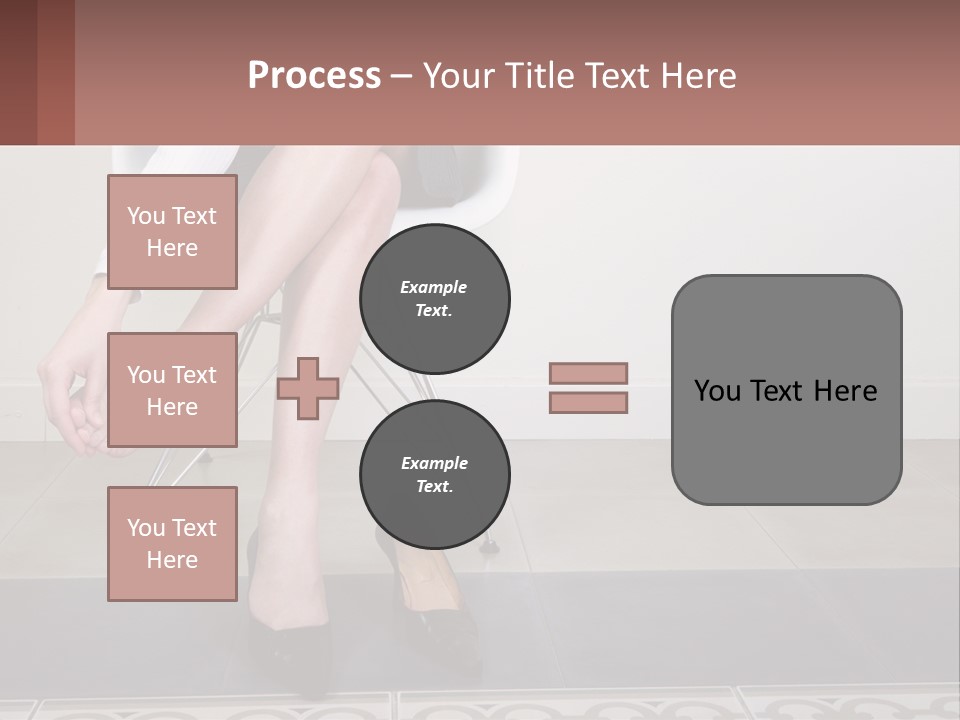 Process – Your Title Text Here

You Text Here

You Text Here

You Text Here

Example Text.

Example Text.

You Text Here